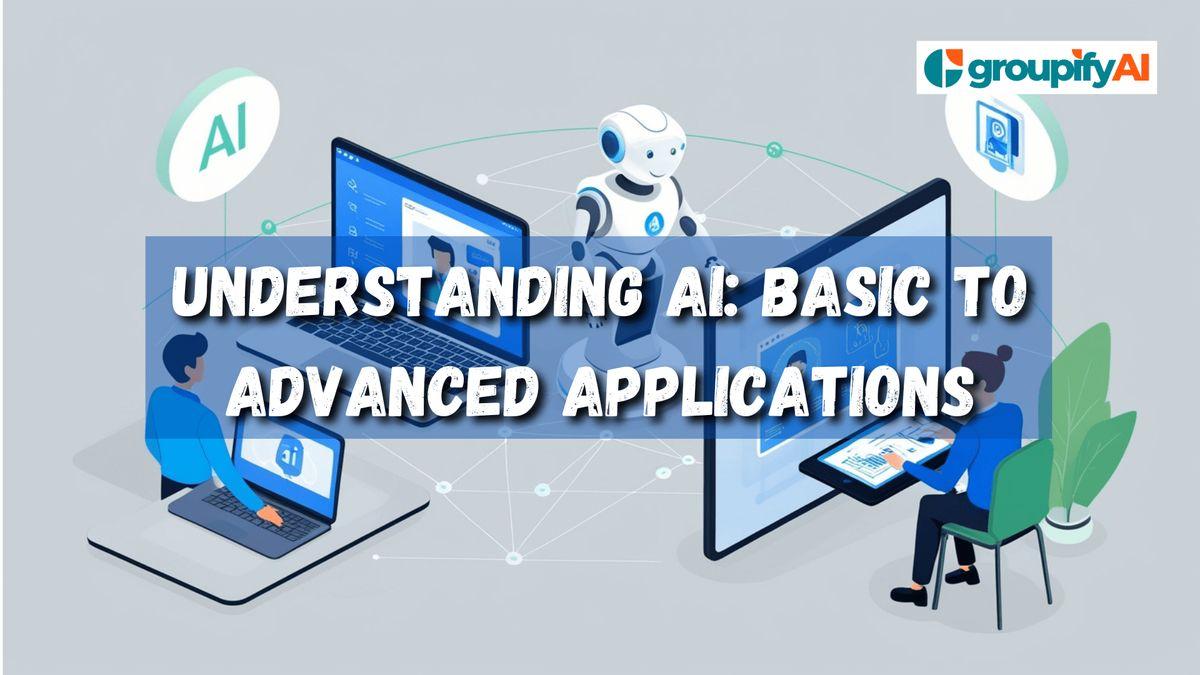 groupifyAI

AI

UNDERSTANDING AI: BASIC TO ADVANCED APPLICATIONS

ai